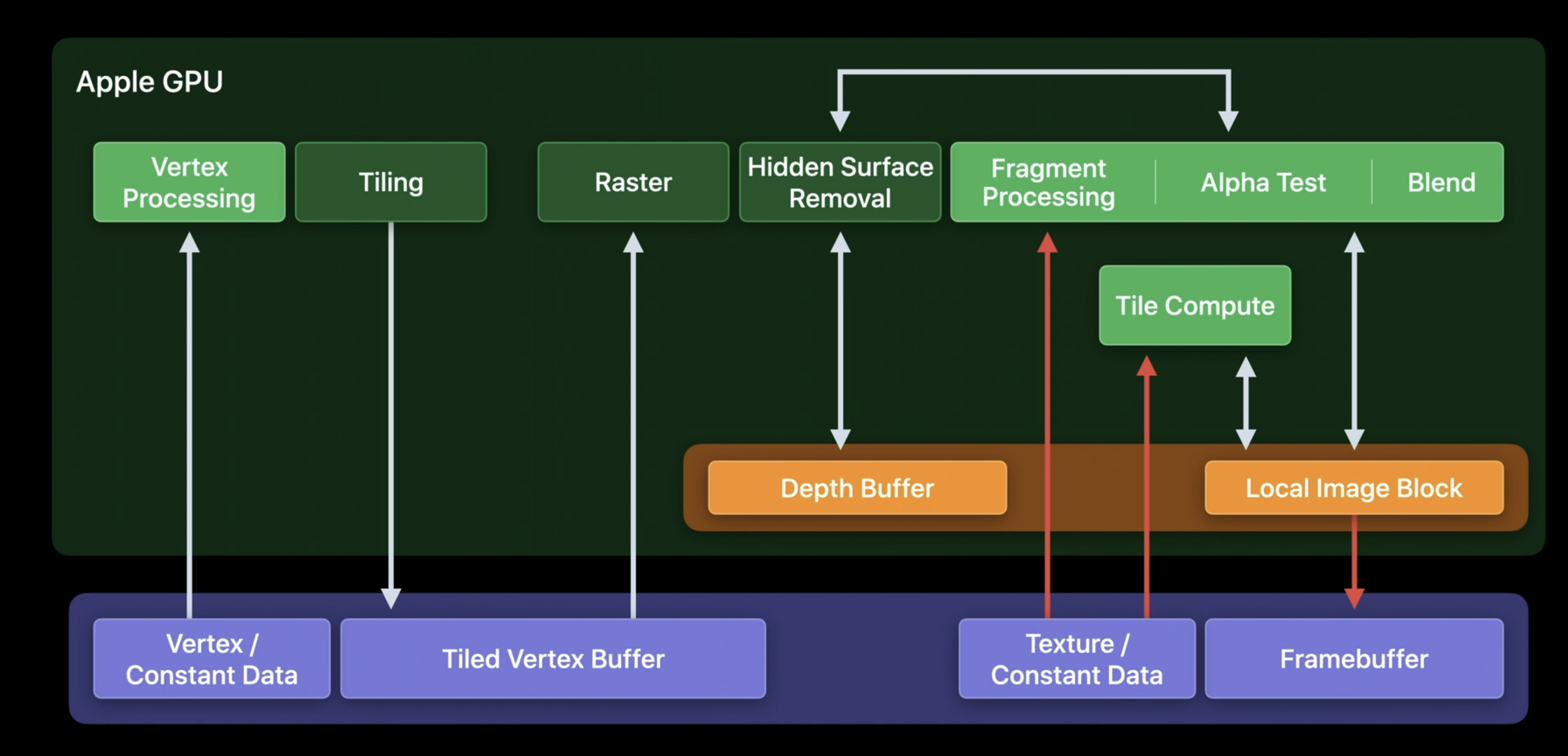 Apple GPU

Vertex Processing

Tiling

Raster

Hidden Surface Removal

Fragment Processing

Alpha Test

Blend

Tile Compute

Depth Buffer

Local Image Block

Vertex / Constant Data

Tiled Vertex Buffer

Texture / Constant Data

Framebuffer